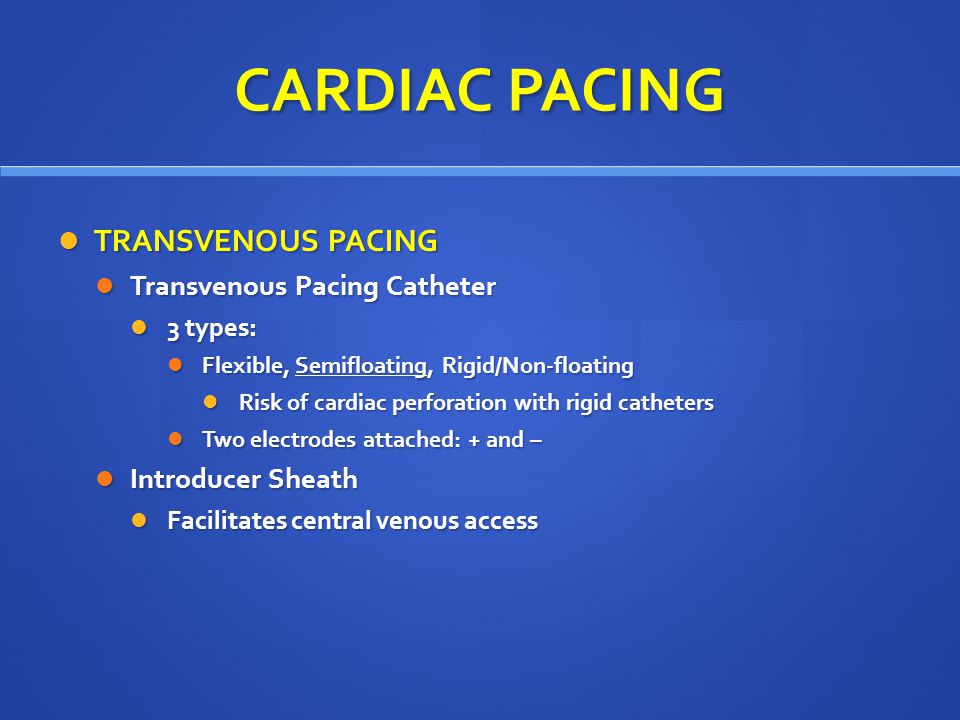 CARDIAC PACING

TRANSVENOUS PACING

Transvenous Pacing Catheter

3 types:

Flexible, Semifloating, Rigid/Non-floating

Risk of cardiac perforation with rigid catheters

Two electrodes attached: + and –

Introducer Sheath

Facilitates central venous access